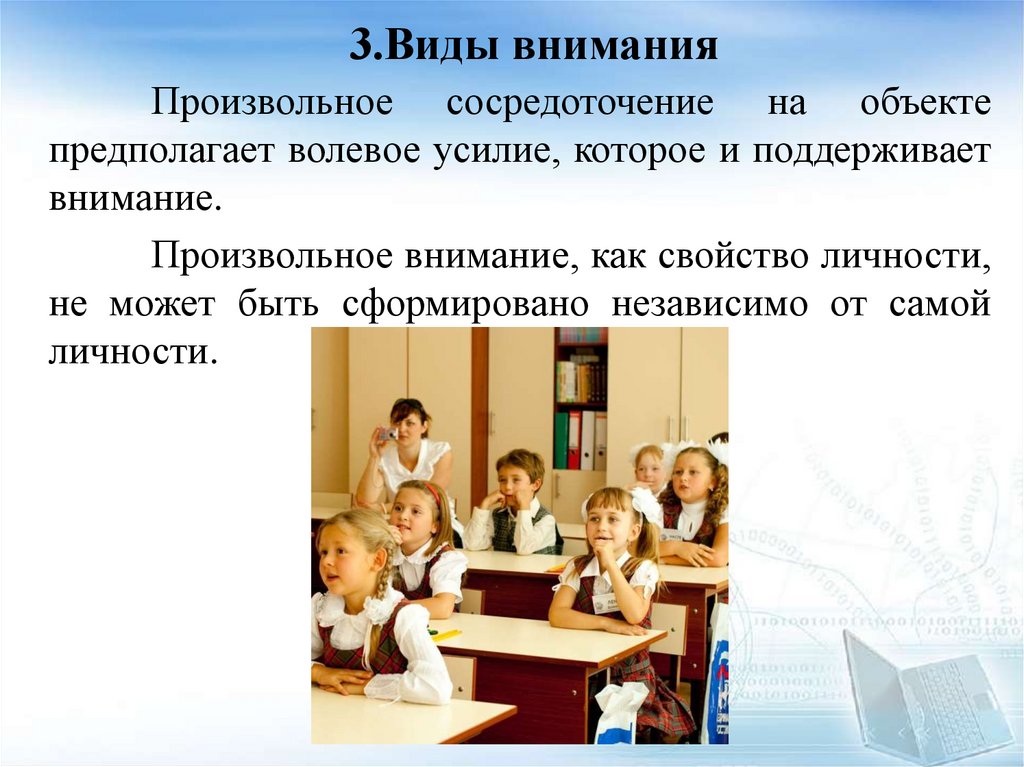 3.Виды внимания

Произвольное сосредоточение на объекте предполагает волевое усилие, которое и поддерживает внимание.

Произвольное внимание, как свойство личности, не может быть сформировано независимо от самой личности.